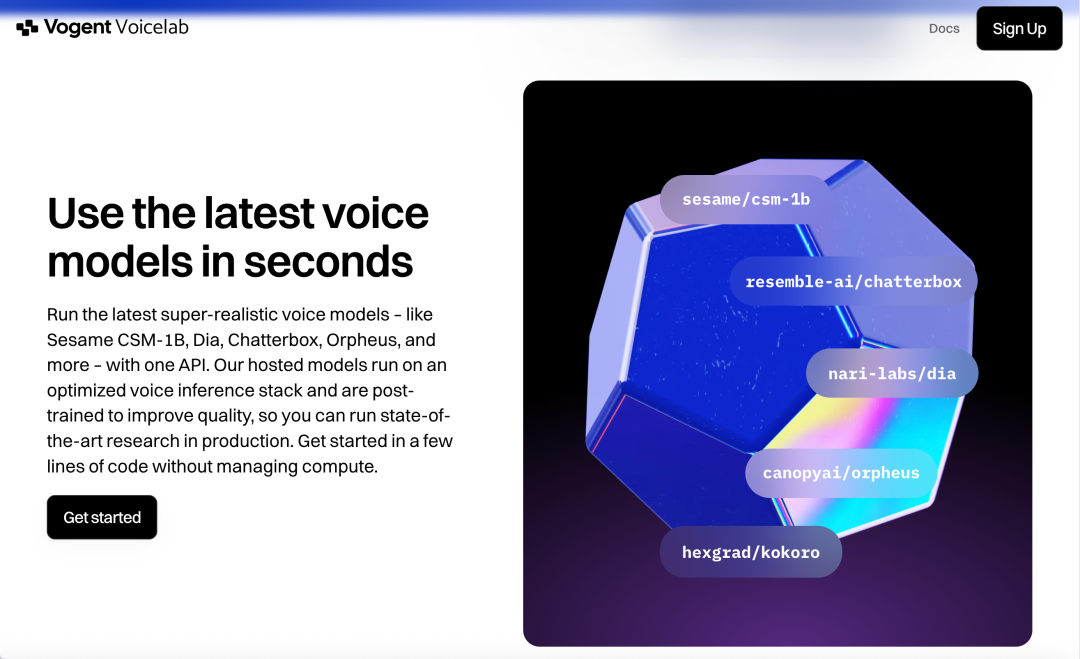 Vogent Voicelab

Docs

Sign Up

Use the latest voice models in seconds

Run the latest super-realistic voice models – like Sesame CSM-1B, Dia, Chatterbox, Orpheus, and more – with one API. Our hosted models run on an optimized voice inference stack and are post-trained to improve quality, so you can run state-of-the-art research in production. Get started in a few lines of code without managing compute.

Get started

sesame/csm-1b

resemble-ai/chatterbox

nari-labs/dia

canopyai/orpheus

hexgrad/kokoro